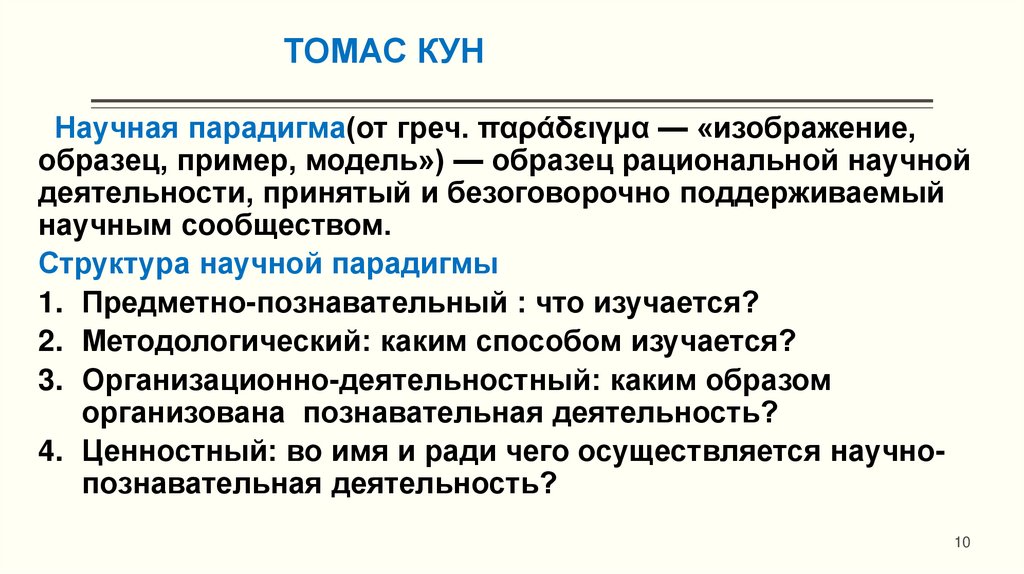 ТОМАС КУН

Научная парадигма(от греч. παράδειγμα — «изображение, образец, пример, модель») — образец рациональной научной деятельности, принятый и безоговорочно поддерживаемый научным сообществом.

Структура научной парадигмы

1. Предметно-познавательный : что изучается?
2. Методологический: каким способом изучается?
3. Организационно-деятельностный: каким образом организована познавательная деятельность?
4. Ценностный: во имя и ради чего осуществляется научно-познавательная деятельность?

10